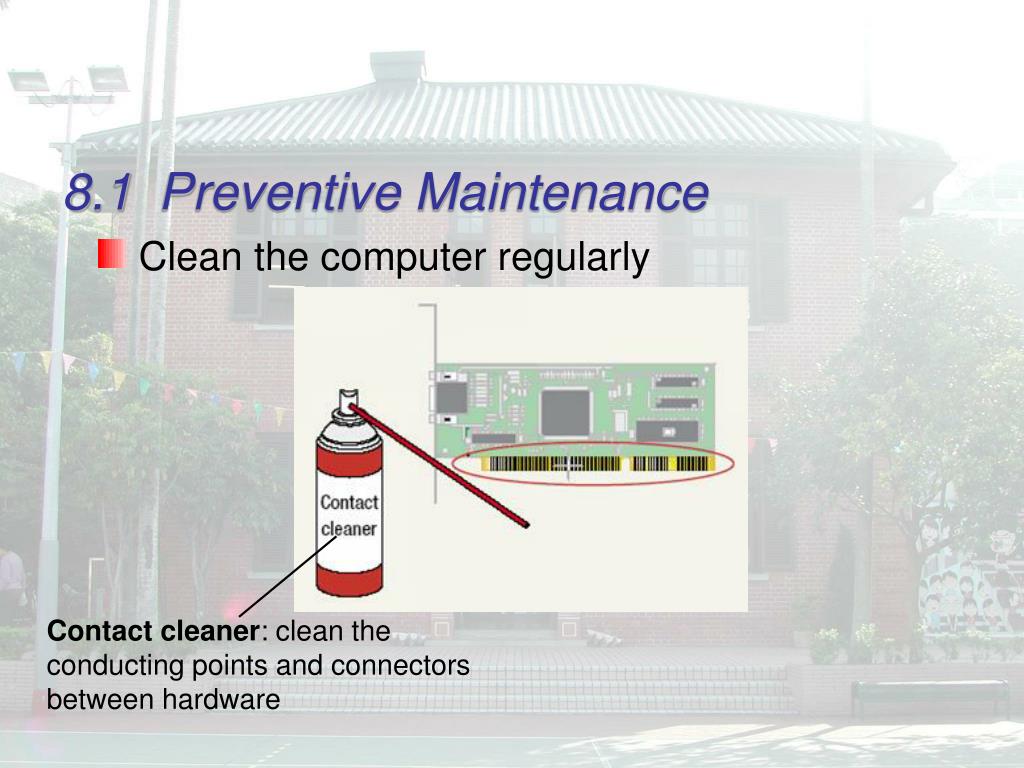 8.1 Preventive Maintenance

Clean the computer regularly

Contact cleaner

Contact cleaner: clean the conducting points and connectors between hardware